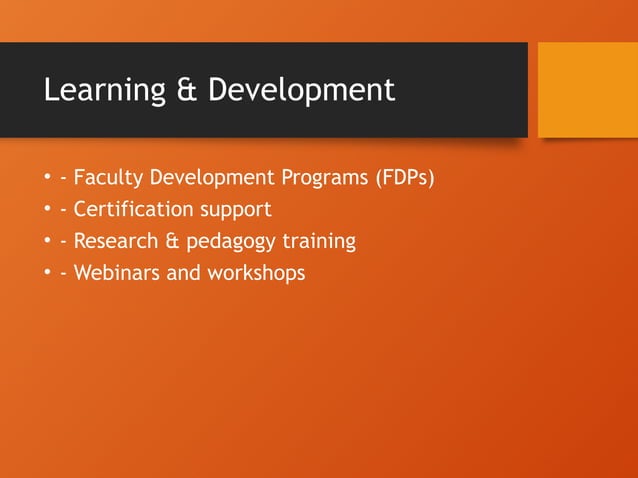 Learning & Development

• - Faculty Development Programs (FDPs)
• - Certification support
• - Research & pedagogy training
• - Webinars and workshops